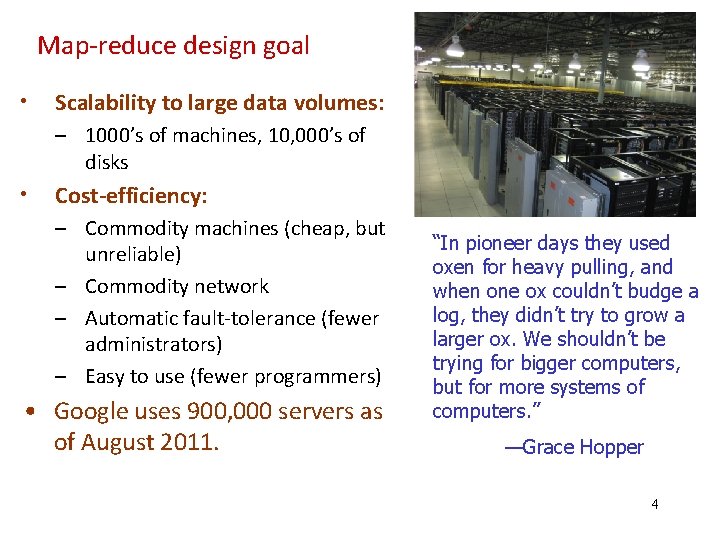 Map-reduce design goal

• Scalability to large data volumes:
– 1000's of machines, 10,000's of disks

• Cost-efficiency:
– Commodity machines (cheap, but unreliable)
– Commodity network
– Automatic fault-tolerance (fewer administrators)
– Easy to use (fewer programmers)

• Google uses 900,000 servers as of August 2011.

"In pioneer days they used oxen for heavy pulling, and when one ox couldn't budge a log, they didn't try to grow a larger ox. We shouldn't be trying for bigger computers, but for more systems of computers."

—Grace Hopper

4